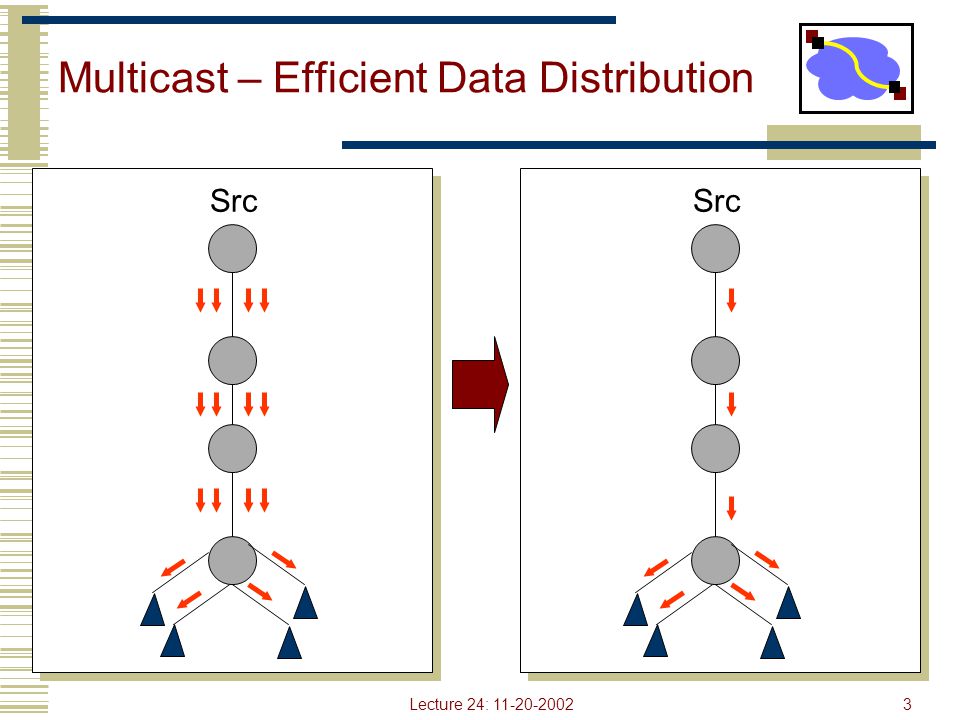 Multicast – Efficient Data Distribution

Src

Src

Lecture 24: 11-20-2002

3